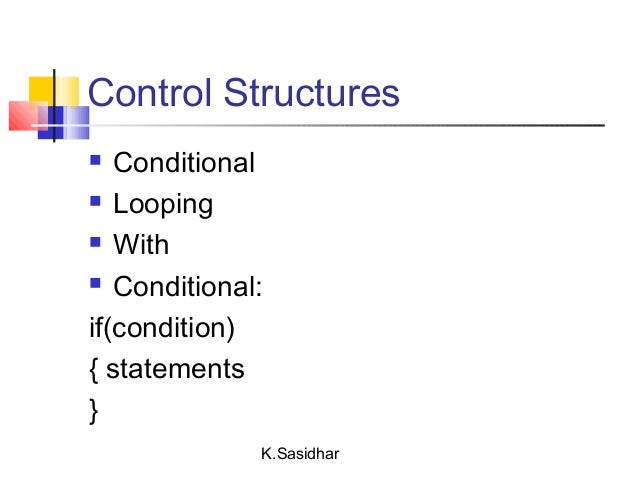 Control Structures

- Conditional
- Looping
- With
- Conditional:

if(condition)
{ statements
}

K.Sasidhar